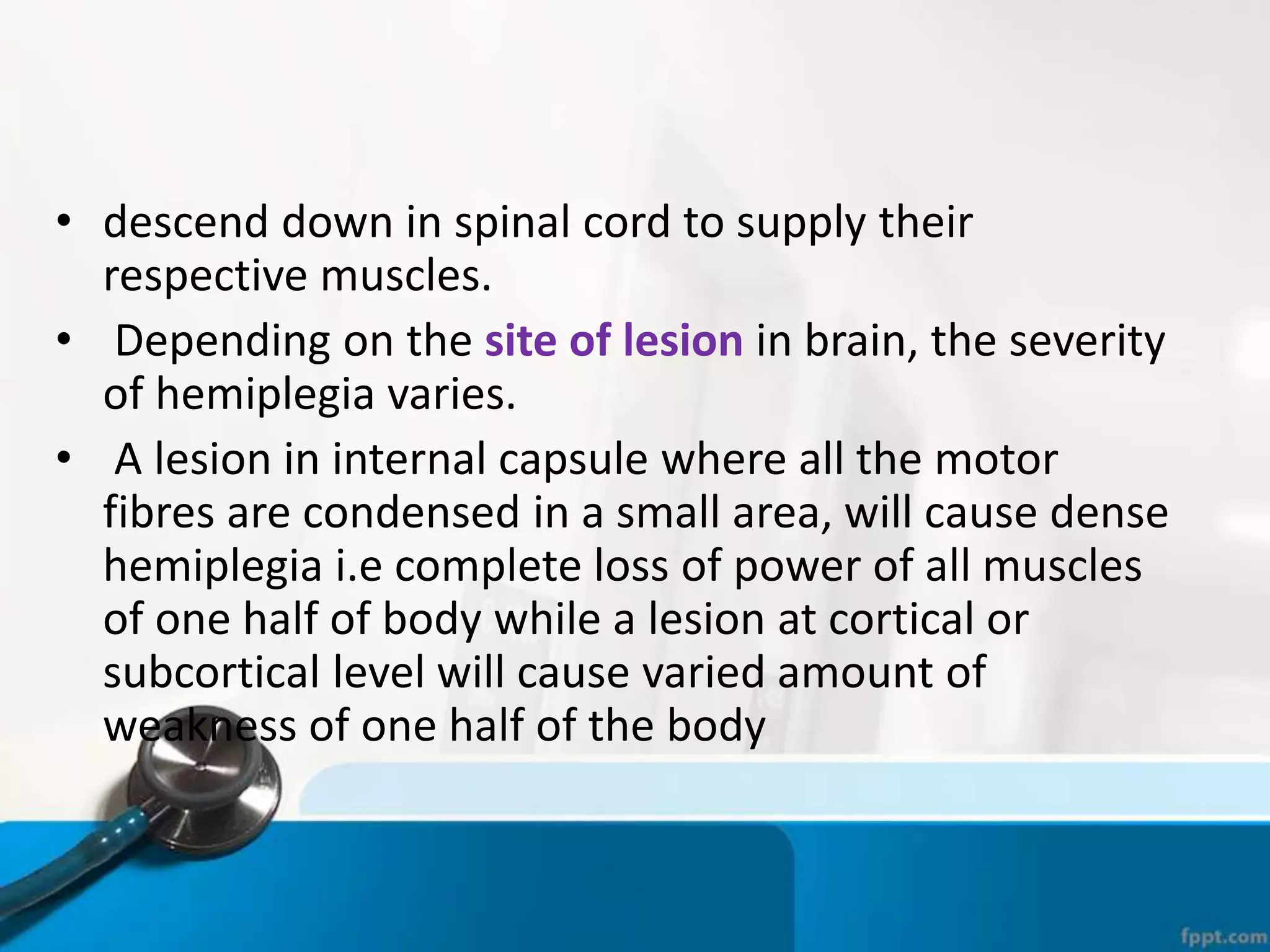 • descend down in spinal cord to supply their respective muscles.

• Depending on the site of lesion in brain, the severity of hemiplegia varies.

• A lesion in internal capsule where all the motor fibres are condensed in a small area, will cause dense hemiplegia i.e complete loss of power of all muscles of one half of body while a lesion at cortical or subcortical level will cause varied amount of weakness of one half of the body

fppt.com